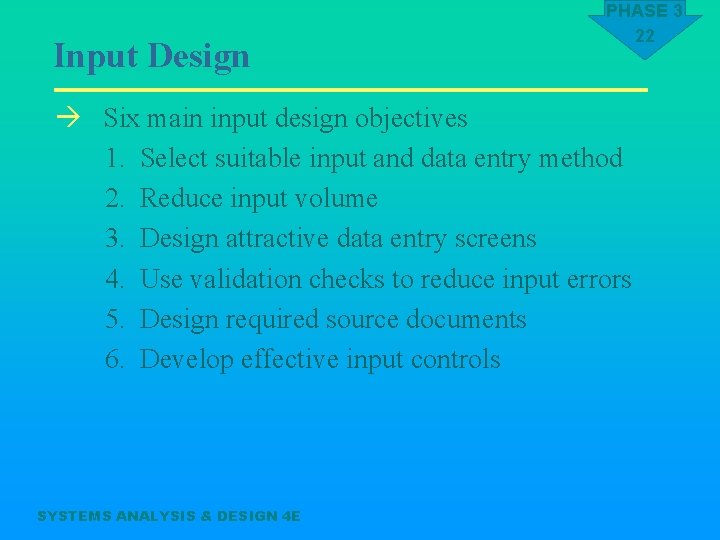 PHASE 3
22

Input Design

→ Six main input design objectives
1. Select suitable input and data entry method
2. Reduce input volume
3. Design attractive data entry screens
4. Use validation checks to reduce input errors
5. Design required source documents
6. Develop effective input controls

SYSTEMS ANALYSIS & DESIGN 4E